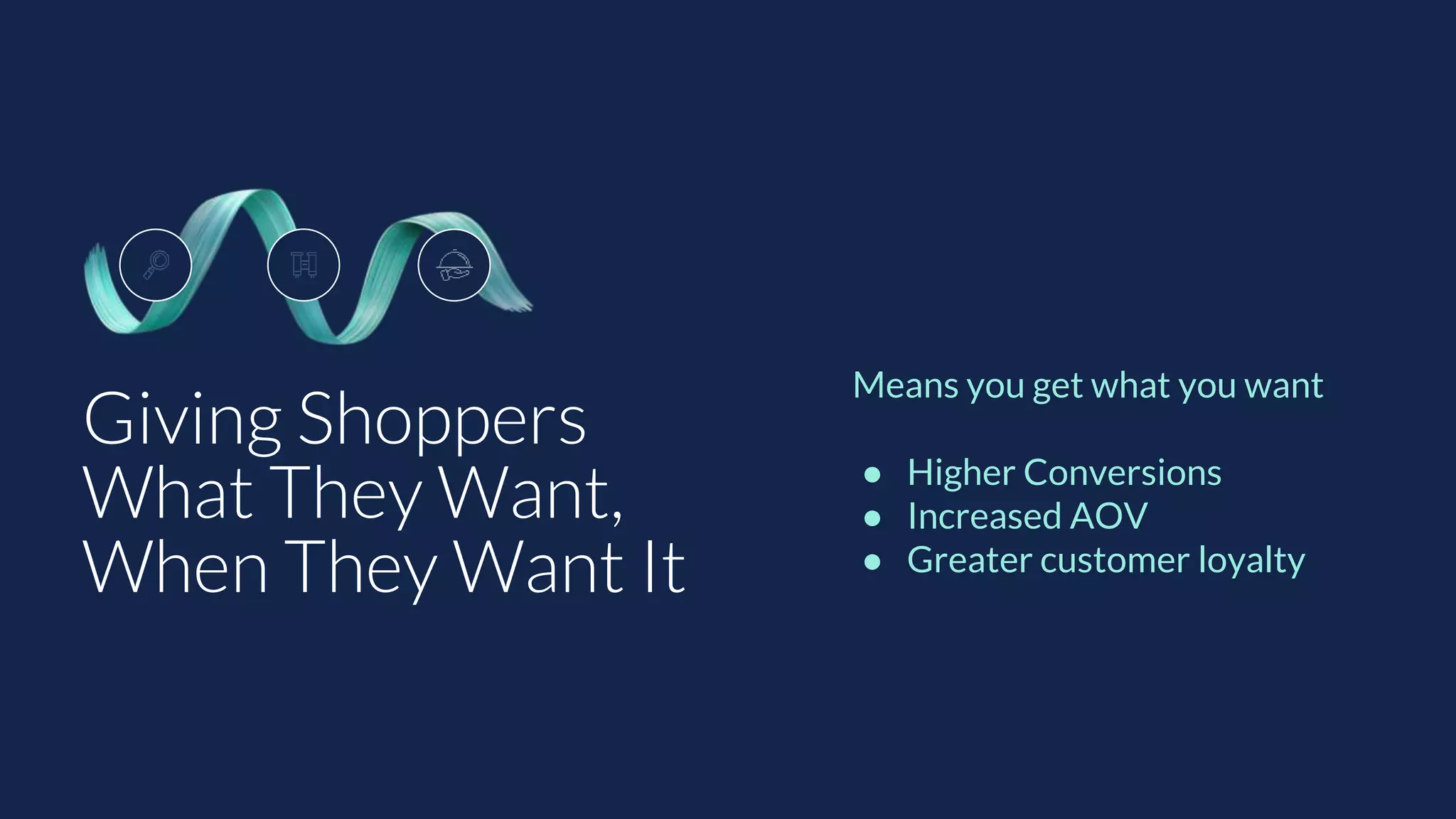 Giving Shoppers What They Want, When They Want It

Means you get what you want

- Higher Conversions
- Increased AOV
- Greater customer loyalty